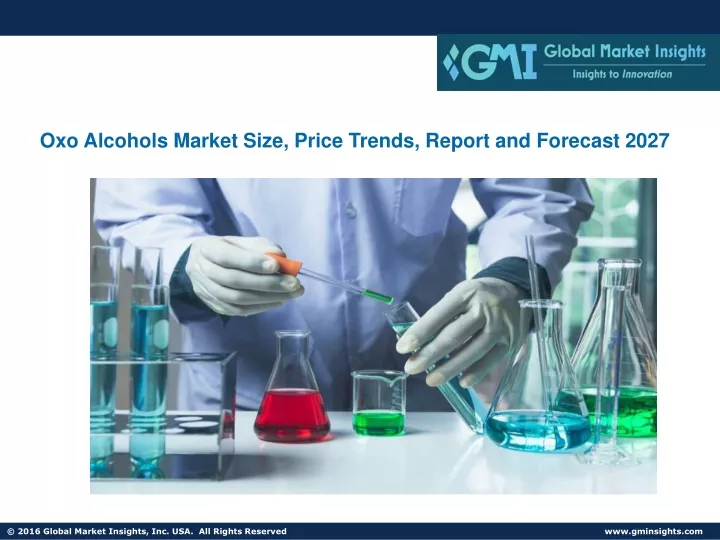 GMI Global Market Insights
Insights to Innovation

Oxo Alcohols Market Size, Price Trends, Report and Forecast 2027

© 2016 Global Market Insights, Inc. USA. All Rights Reserved

www.gminsights.com